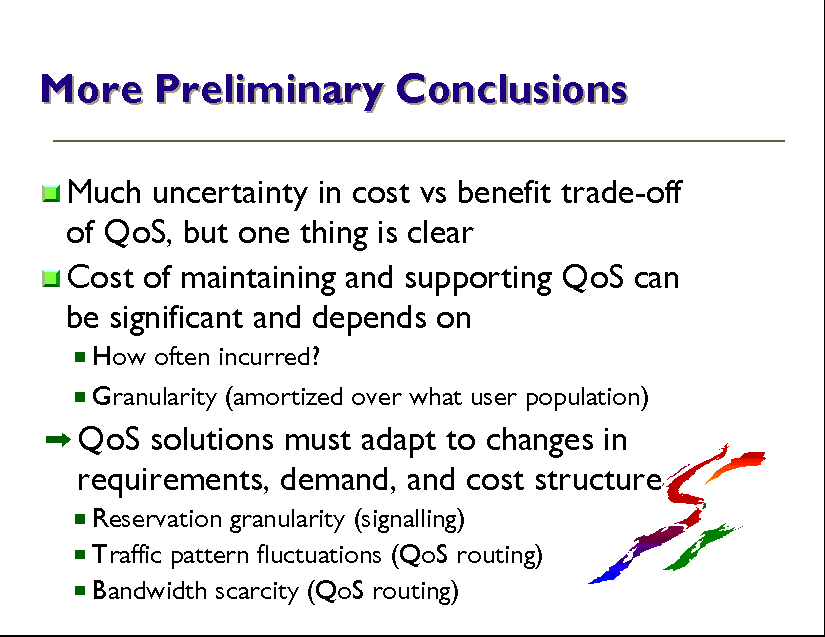 More Preliminary Conclusions

Much uncertainty in cost vs benefit trade-off of QoS, but one thing is clear

Cost of maintaining and supporting QoS can be significant and depends on

How often incurred?

Granularity (amortized over what user population)

QoS solutions must adapt to changes in requirements, demand, and cost structure

Reservation granularity (signalling)

Traffic pattern fluctuations (QoS routing)

Bandwidth scarcity (QoS routing)